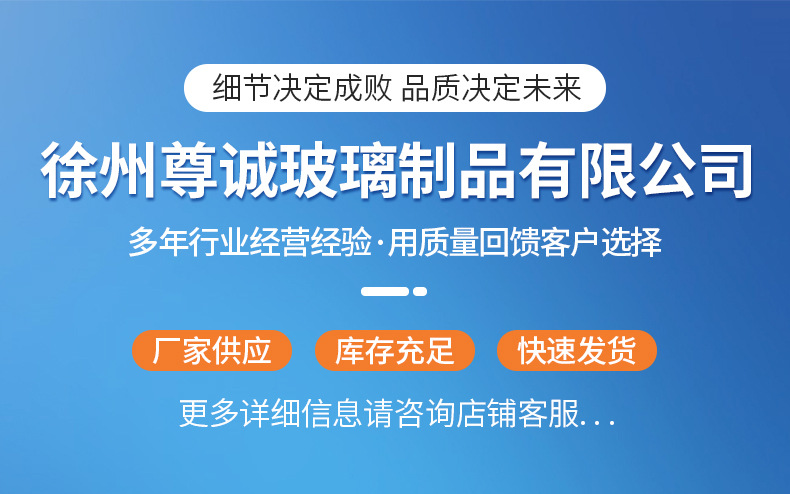 细节决定成败 品质决定未来

徐州尊诚玻璃制品有限公司

多年行业经营经验·用质量回馈客户选择

厂家供应

库存充足

快速发货

更多详细信息请咨询店铺客服...